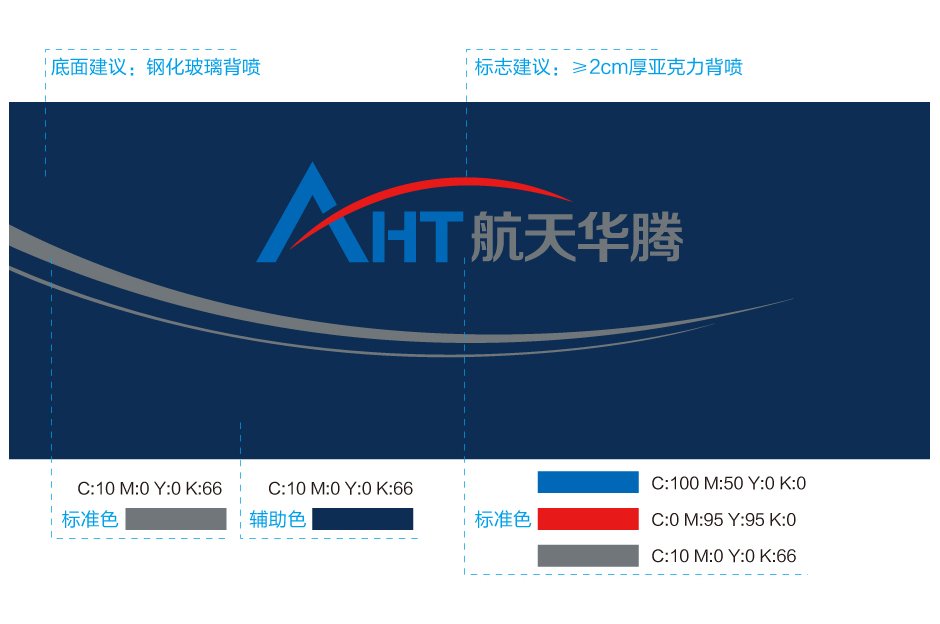 底面建议：钢化玻璃背喷

标志建议：≥2cm厚亚克力背喷

AHT 航天华腾

C:10 M:0 Y:0 K:66
标准色

C:10 M:0 Y:0 K:66
辅助色

标准色
C:100 M:50 Y:0 K:0
C:0 M:95 Y:95 K:0
C:10 M:0 Y:0 K:66